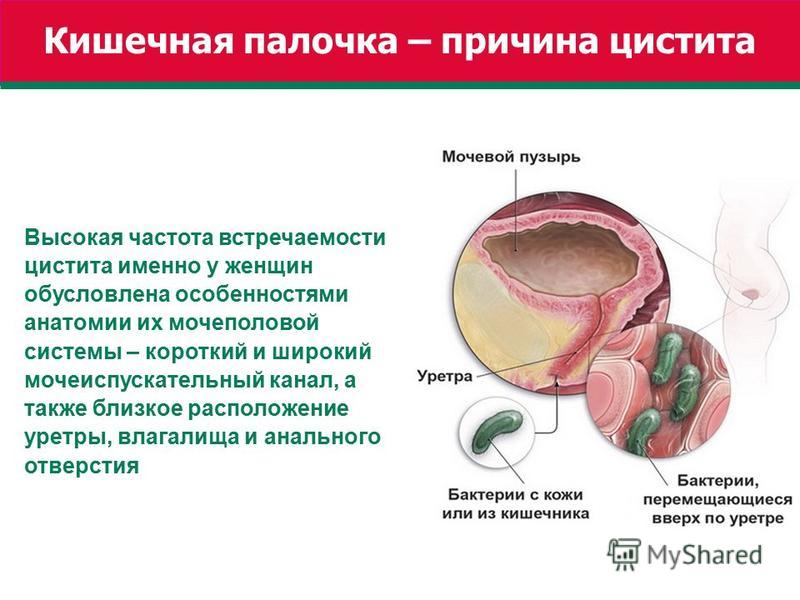 Кишечная палочка – причина цистита

Высокая частота встречаемости цистита именно у женщин обусловлена особенностями анатомии их мочеполовой системы – короткий и широкий мочеиспускательный канал, а также близкое расположение уретры, влагалища и анального отверстия

Мочевой пузырь

Уретра

Бактерии с кожи или из кишечника

Бактерии, перемещающиеся вверх по уретре

MyShared